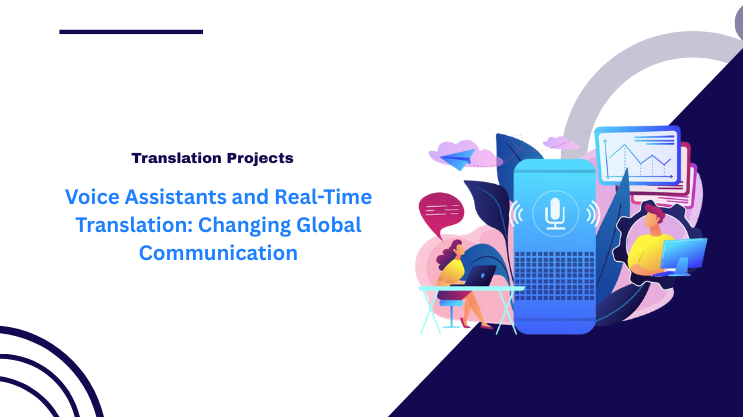 Translation Projects

Voice Assistants and Real-Time Translation: Changing Global Communication